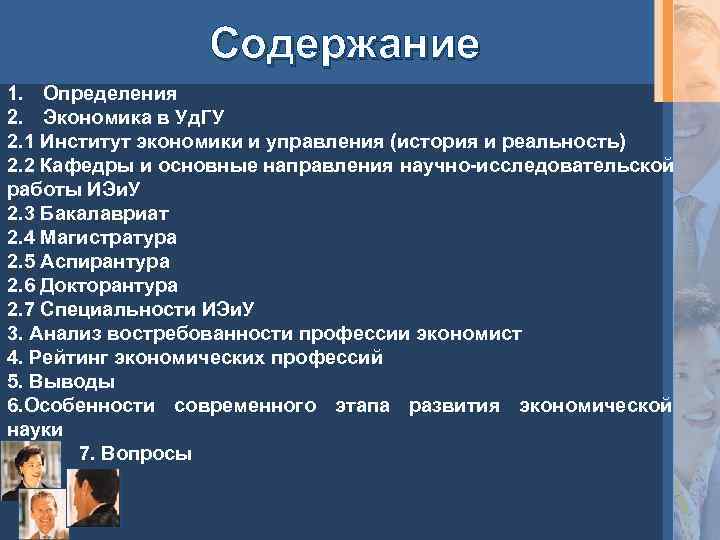 Содержание

1. Определения
2. Экономика в УдГУ
2.1 Институт экономики и управления (история и реальность)
2.2 Кафедры и основные направления научно-исследовательской работы ИЭиУ
2.3 Бакалавриат
2.4 Магистратура
2.5 Аспирантура
2.6 Докторантура
2.7 Специальности ИЭиУ
3. Анализ востребованности профессии экономист
4. Рейтинг экономических профессий
5. Выводы
6.Особенности современного этапа развития экономической науки
7. Вопросы